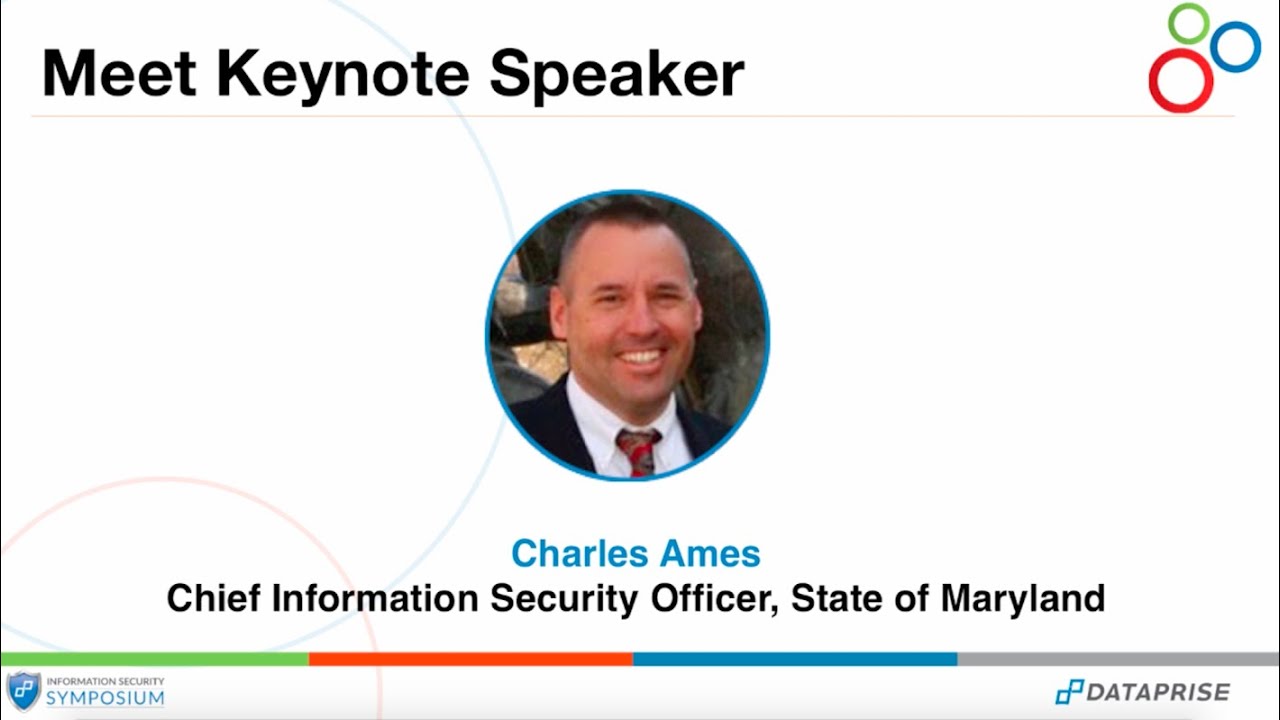 Meet Keynote Speaker

Charles Ames
Chief Information Security Officer, State of Maryland

INFORMATION SECURITY
SYMPOSIUM

DATAPRISE